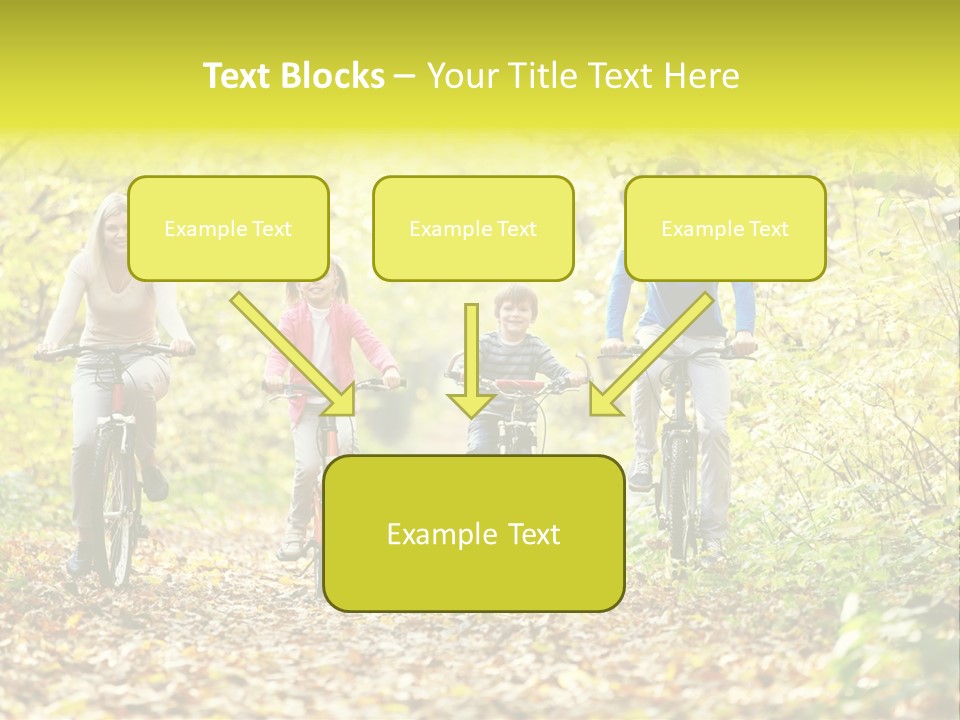 Text Blocks – Your Title Text Here

Example Text

Example Text

Example Text

Example Text